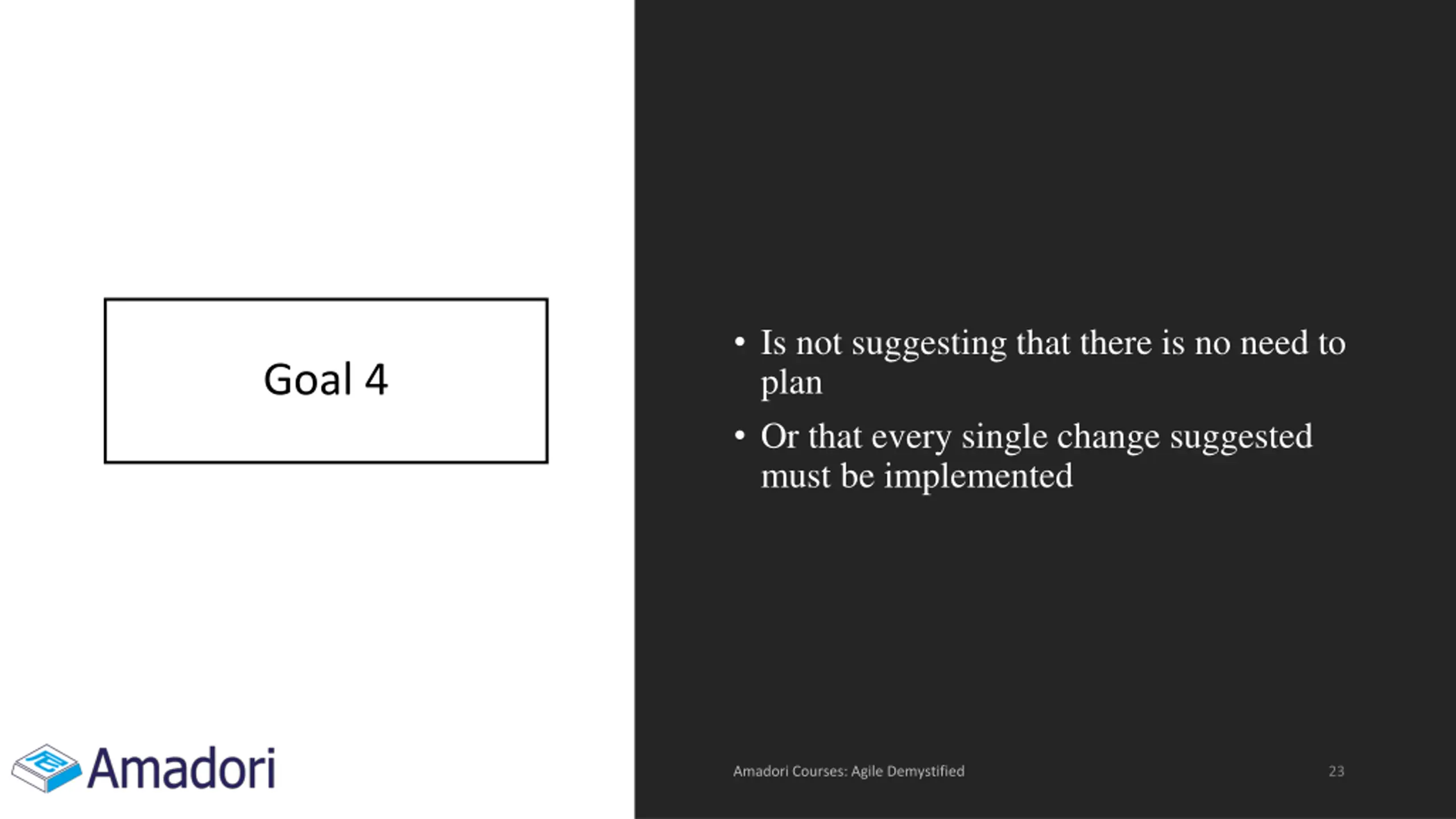 Goal 4

• Is not suggesting that there is no need to plan
• Or that every single change suggested must be implemented

Amadori

Amadori Courses: Agile Demystified

23